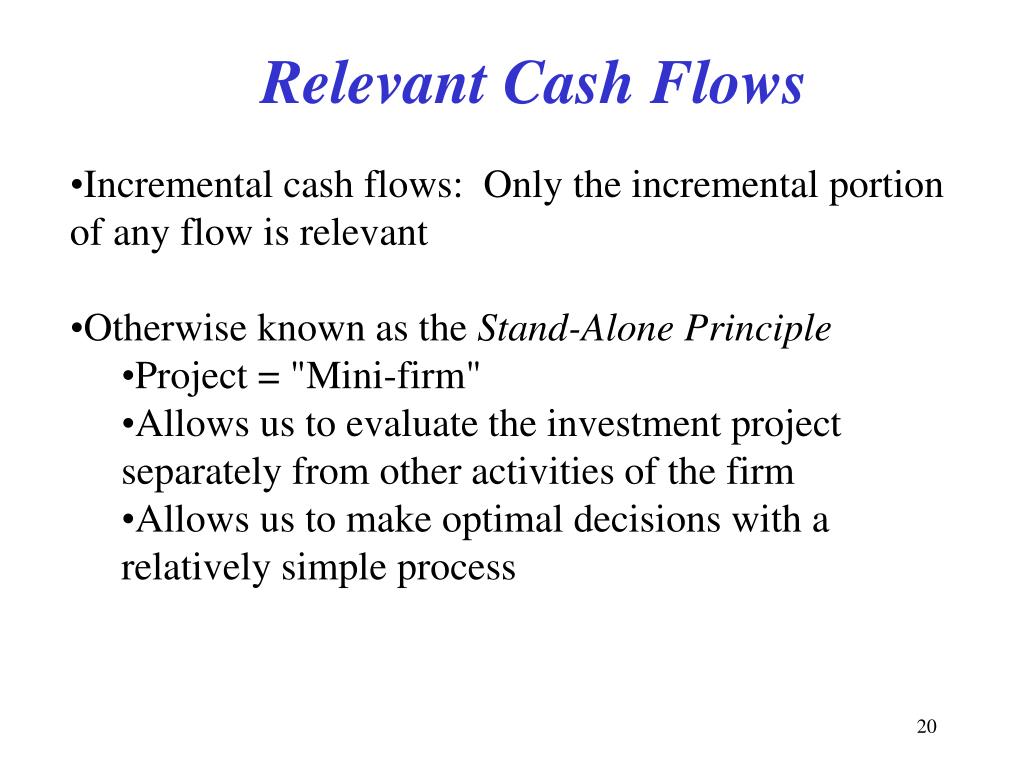 Relevant Cash Flows

•Incremental cash flows: Only the incremental portion of any flow is relevant

•Otherwise known as the Stand-Alone Principle
•Project = "Mini-firm"
•Allows us to evaluate the investment project separately from other activities of the firm
•Allows us to make optimal decisions with a relatively simple process

20